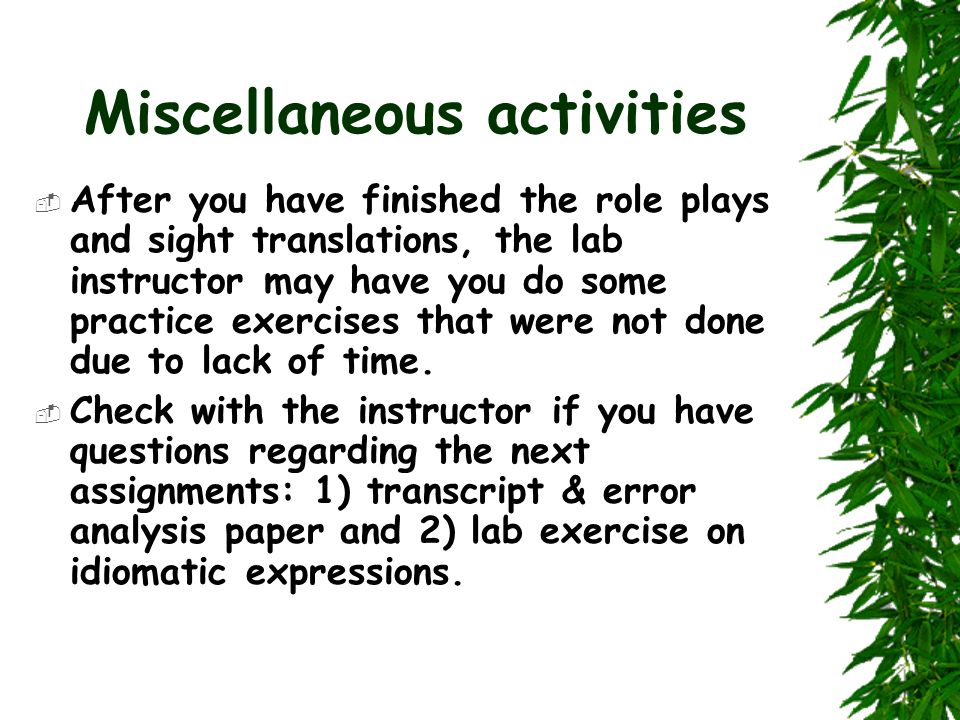 Miscellaneous activities

After you have finished the role plays and sight translations, the lab instructor may have you do some practice exercises that were not done due to lack of time.

Check with the instructor if you have questions regarding the next assignments: 1) transcript & error analysis paper and 2) lab exercise on idiomatic expressions.